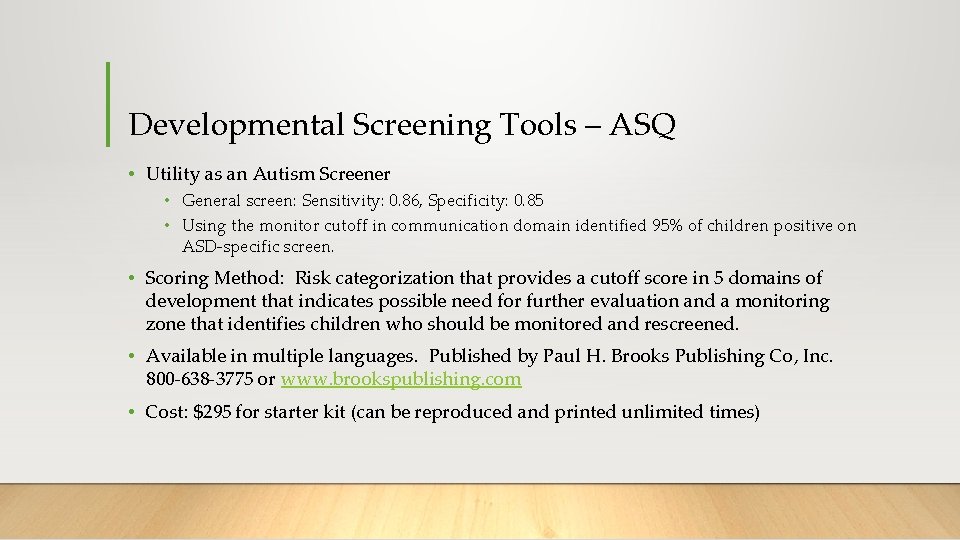 Developmental Screening Tools – ASQ

• Utility as an Autism Screener
  • General screen: Sensitivity: 0.86, Specificity: 0.85
  • Using the monitor cutoff in communication domain identified 95% of children positive on ASD-specific screen.

• Scoring Method: Risk categorization that provides a cutoff score in 5 domains of development that indicates possible need for further evaluation and a monitoring zone that identifies children who should be monitored and rescreened.

• Available in multiple languages. Published by Paul H. Brooks Publishing Co, Inc. 800-638-3775 or www.brookspublishing.com

• Cost: $295 for starter kit (can be reproduced and printed unlimited times)